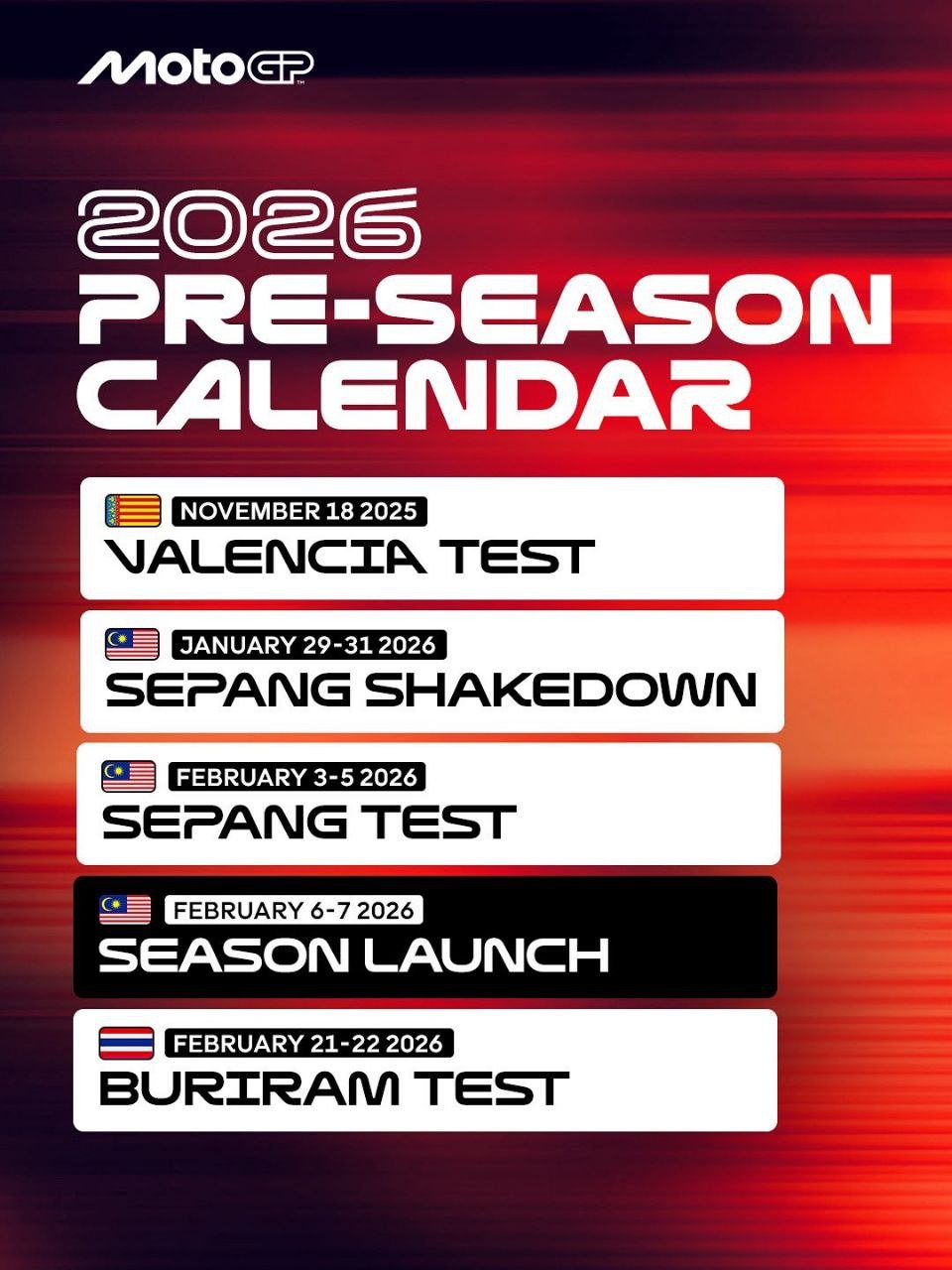 MotoGP

2026
PRE-SEASON
CALENDAR

NOVEMBER 18 2025
VALENCIA TEST

JANUARY 29-31 2026
SEPANG SHAKEDOWN

FEBRUARY 3-5 2026
SEPANG TEST

FEBRUARY 6-7 2026
SEASON LAUNCH

FEBRUARY 21-22 2026
BURIRAM TEST